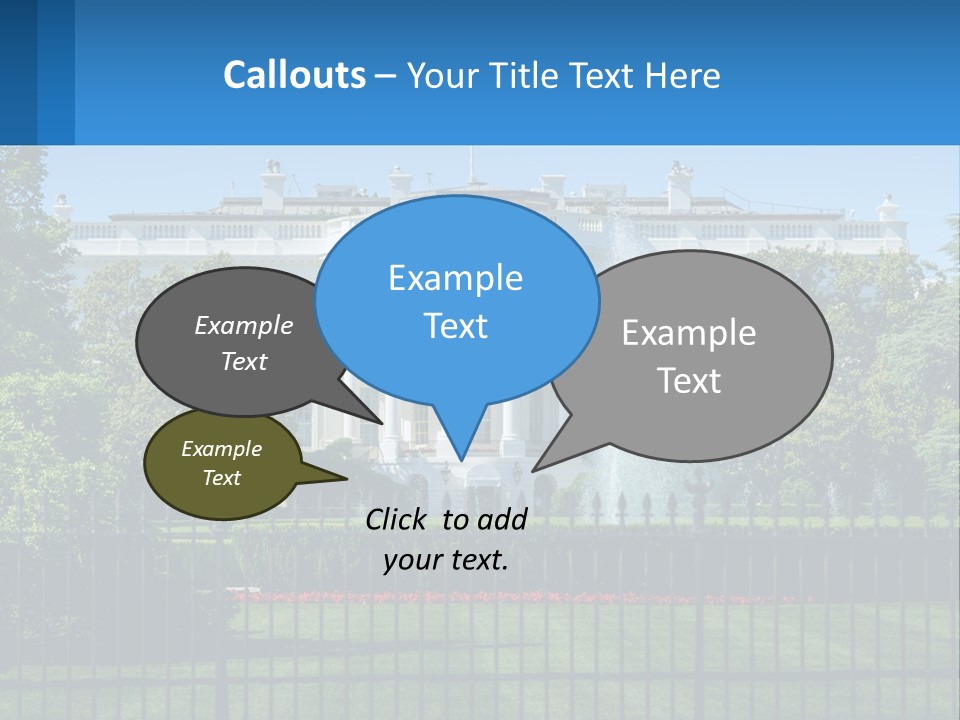 Callouts – Your Title Text Here

Example Text

Example Text

Example Text

Example Text

Click to add your text.